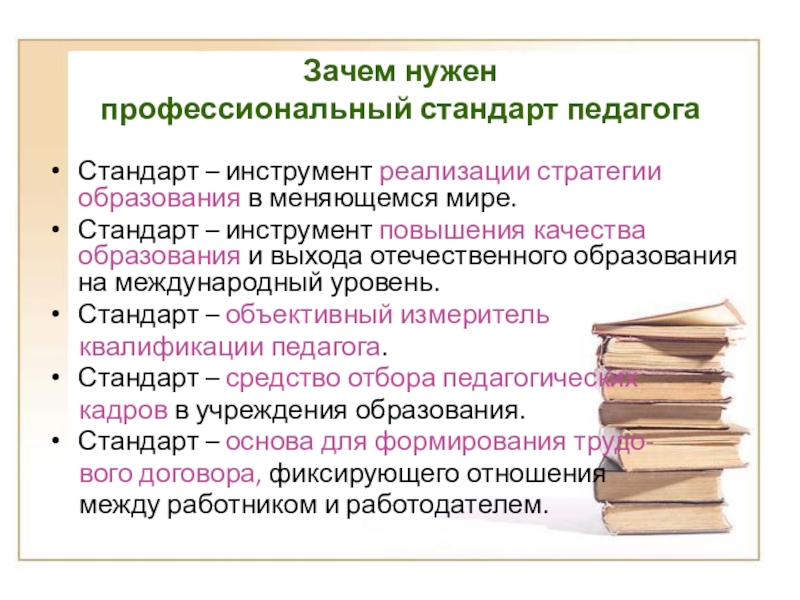 Зачем нужен
профессиональный стандарт педагога

• Стандарт – инструмент реализации стратегии образования в меняющемся мире.
• Стандарт – инструмент повышения качества образования и выхода отечественного образования на международный уровень.
• Стандарт – объективный измеритель квалификации педагога.
• Стандарт – средство отбора педагогических кадров в учреждения образования.
• Стандарт – основа для формирования трудового договора, фиксирующего отношения между работником и работодателем.